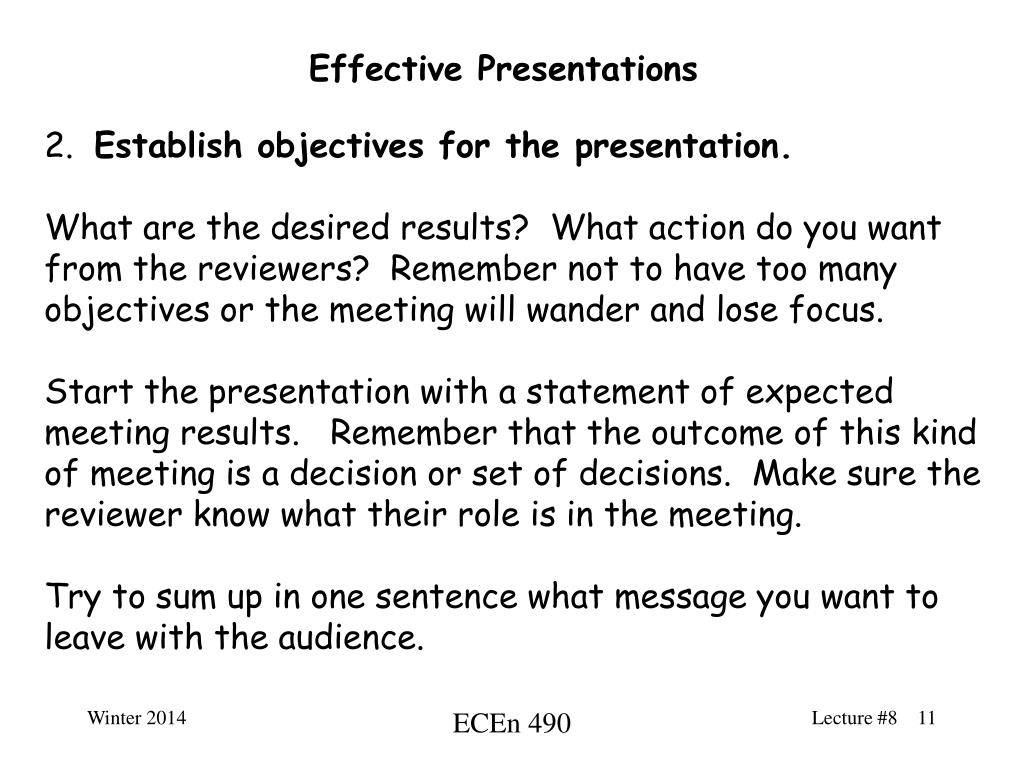 Effective Presentations

2. Establish objectives for the presentation.

What are the desired results? What action do you want from the reviewers? Remember not to have too many objectives or the meeting will wander and lose focus.

Start the presentation with a statement of expected meeting results. Remember that the outcome of this kind of meeting is a decision or set of decisions. Make sure the reviewer know what their role is in the meeting.

Try to sum up in one sentence what message you want to leave with the audience.

Winter 2014

ECEn 490

Lecture #8 11